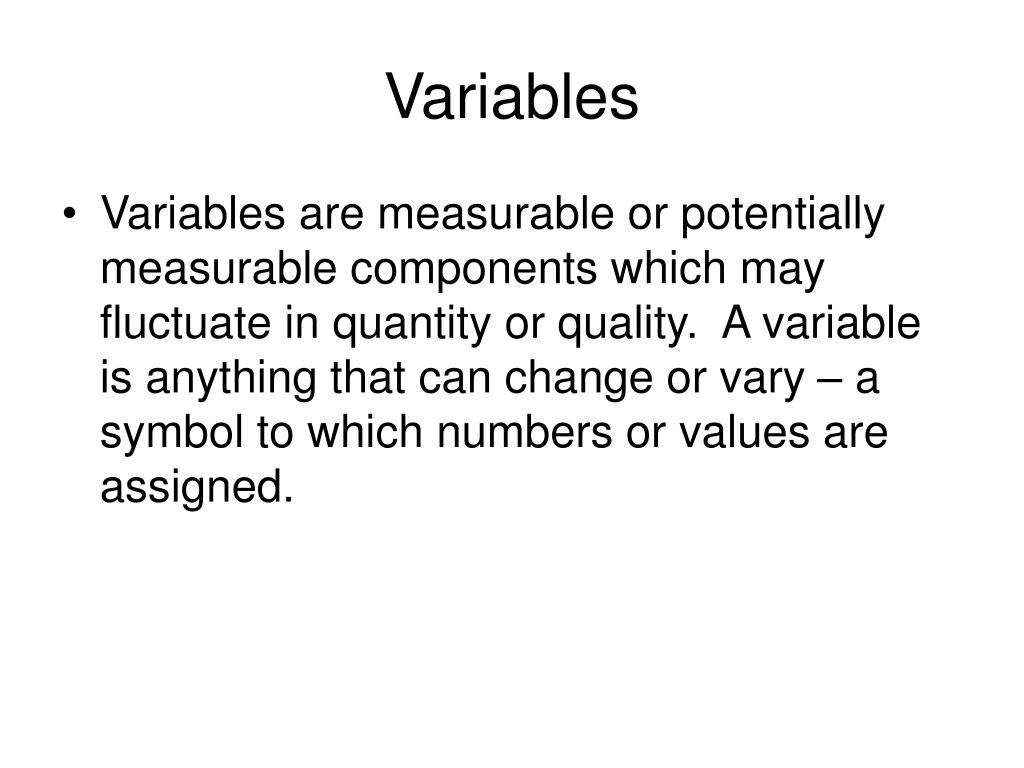 Variables

• Variables are measurable or potentially measurable components which may fluctuate in quantity or quality.  A variable is anything that can change or vary – a symbol to which numbers or values are assigned.